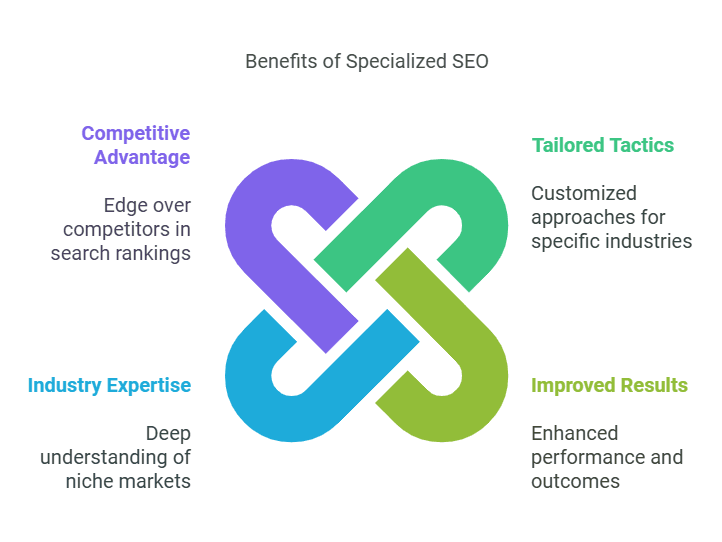 Benefits of Specialized SEO

Competitive Advantage

Edge over competitors in search rankings

Tailored Tactics

Customized approaches for specific industries

Industry Expertise

Deep understanding of niche markets

Improved Results

Enhanced performance and outcomes